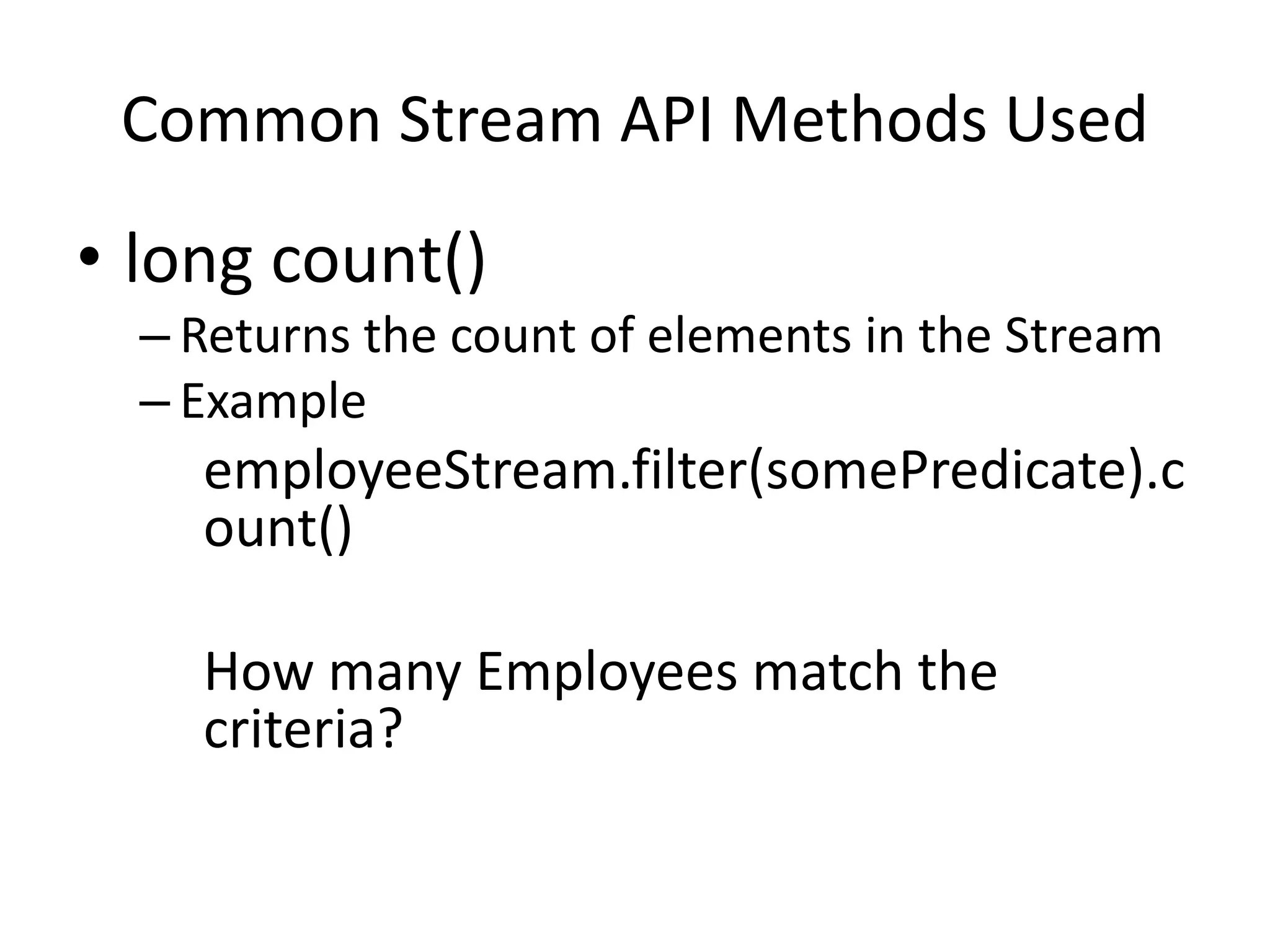 Common Stream API Methods Used

• long count()

– Returns the count of elements in the Stream

– Example

employeeStream.filter(somePredicate).count()

How many Employees match the criteria?